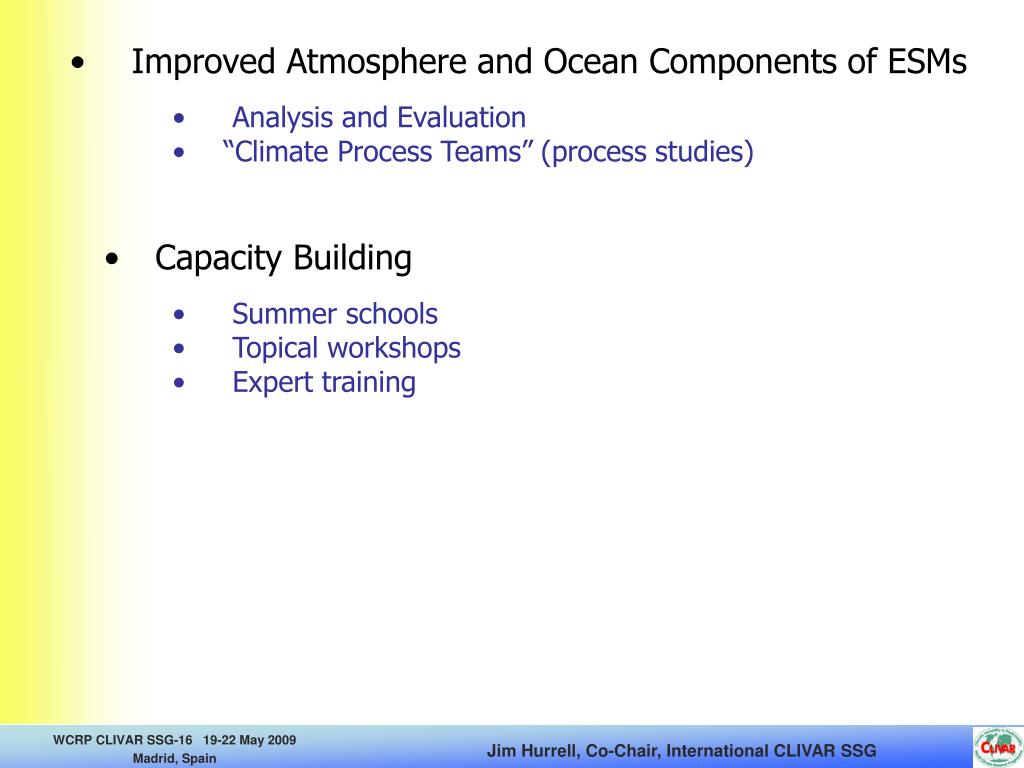 • Improved Atmosphere and Ocean Components of ESMs

• Analysis and Evaluation
• “Climate Process Teams” (process studies)

• Capacity Building

• Summer schools
• Topical workshops
• Expert training

WCRP CLIVAR SSG-16 19-22 May 2009
Madrid, Spain

Jim Hurrell, Co-Chair, International CLIVAR SSG

CLIVAR